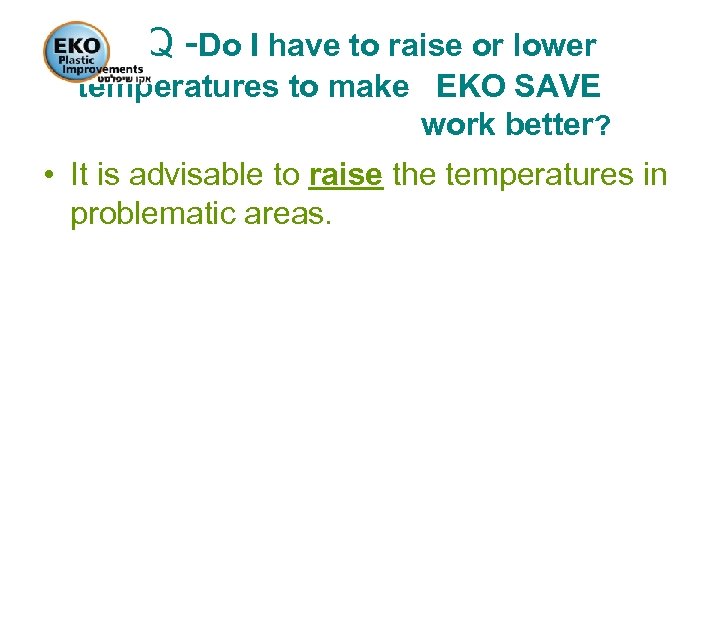 EKO Plastic Improvements אקו שיפלסט

Q -Do I have to raise or lower temperatures to make EKO SAVE work better?

• It is advisable to raise the temperatures in problematic areas.